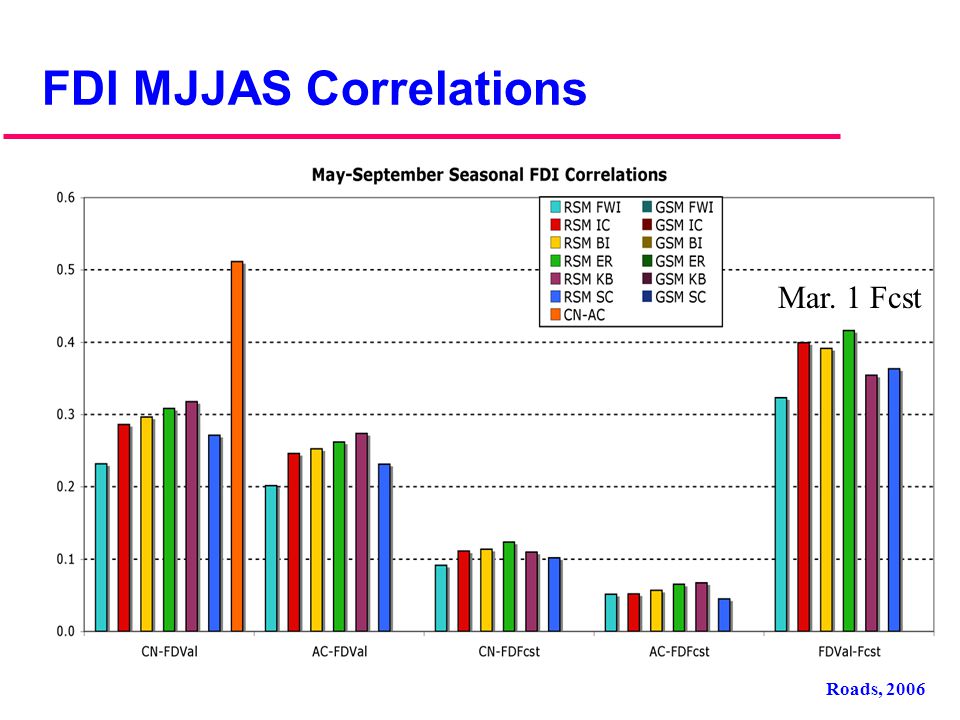 FDI MJJAS Correlations

May-September Seasonal FDI Correlations

0.6
0.5
0.4
0.3
0.2
0.1
0.0

RSM FWI
RSM IC
RSM BI
RSM ER
RSM KB
RSM SC
CN-AC
GSM FWI
GSM IC
GSM BI
GSM ER
GSM KB
GSM SC

Mar. 1 Fcst

CN-FDVal
AC-FDVal
CN-FDFcst
AC-FDFcst
FDVal-Fcst

Roads, 2006